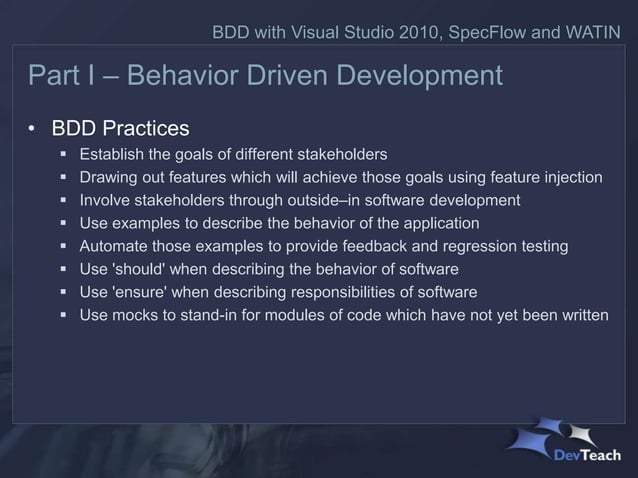 BDD with Visual Studio 2010, SpecFlow and WATIN

Part I – Behavior Driven Development

• BDD Practices
▪ Establish the goals of different stakeholders
▪ Drawing out features which will achieve those goals using feature injection
▪ Involve stakeholders through outside–in software development
▪ Use examples to describe the behavior of the application
▪ Automate those examples to provide feedback and regression testing
▪ Use 'should' when describing the behavior of software
▪ Use 'ensure' when describing responsibilities of software
▪ Use mocks to stand-in for modules of code which have not yet been written

DevTeach